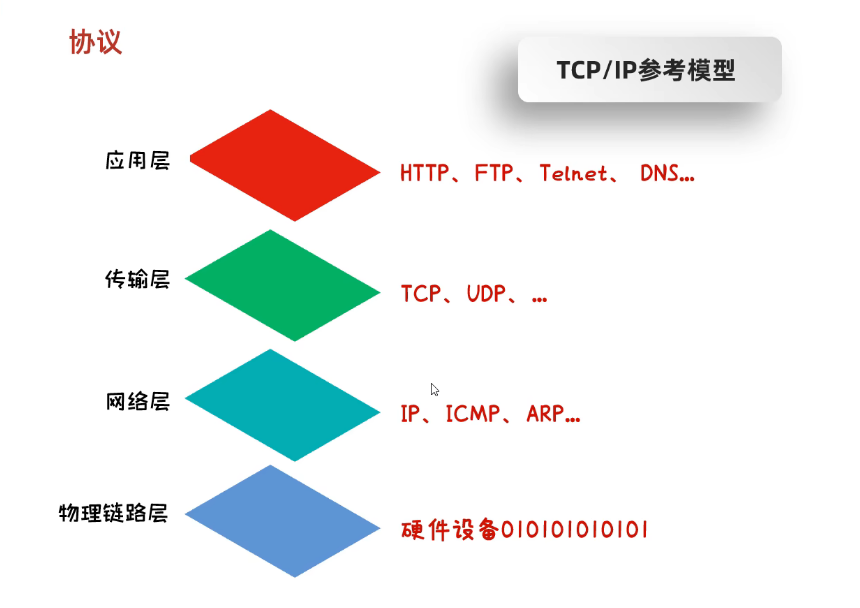 协议

TCP/IP参考模型

应用层

HTTP、FTP、Telnet、 DNS...

传输层

TCP、UDP、...

网络层

IP、ICMP、ARP...

物理链路层

硬件设备010101010101